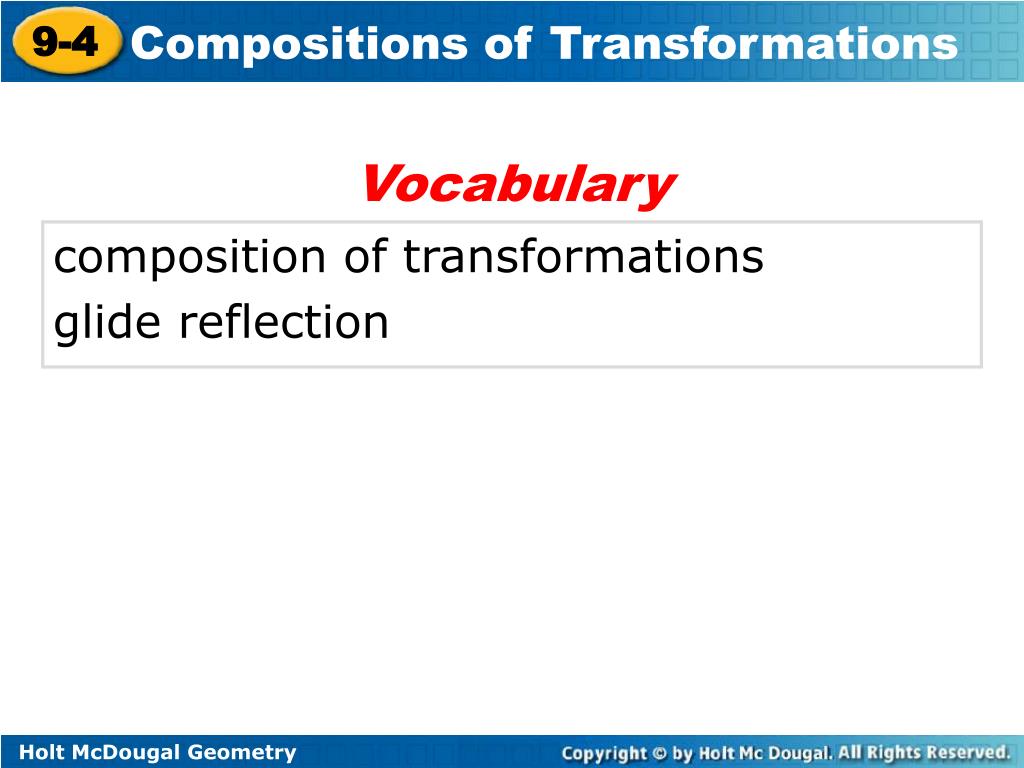 9-4 Compositions of Transformations

Vocabulary

composition of transformations
glide reflection

Holt McDougal Geometry

Copyright © by Holt Mc Dougal. All Rights Reserved.